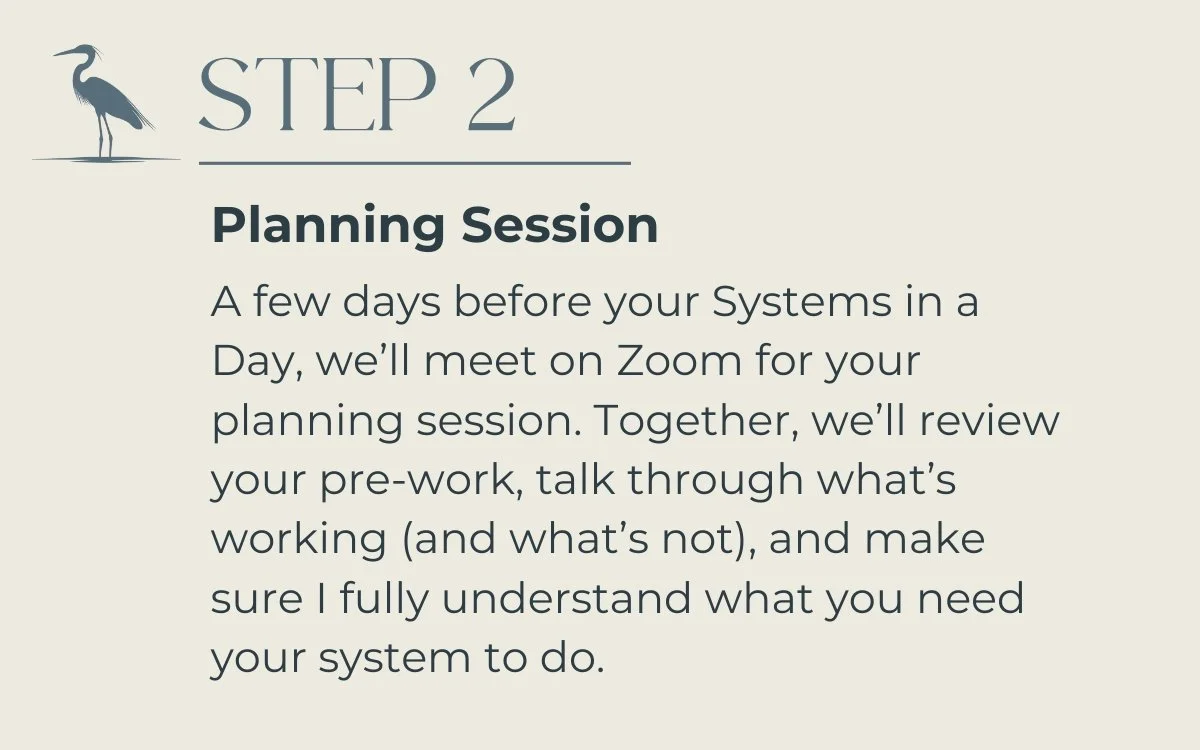 STEP 2

Planning Session

A few days before your Systems in a Day, we'll meet on Zoom for your planning session. Together, we'll review your pre-work, talk through what's working (and what's not), and make sure I fully understand what you need your system to do.